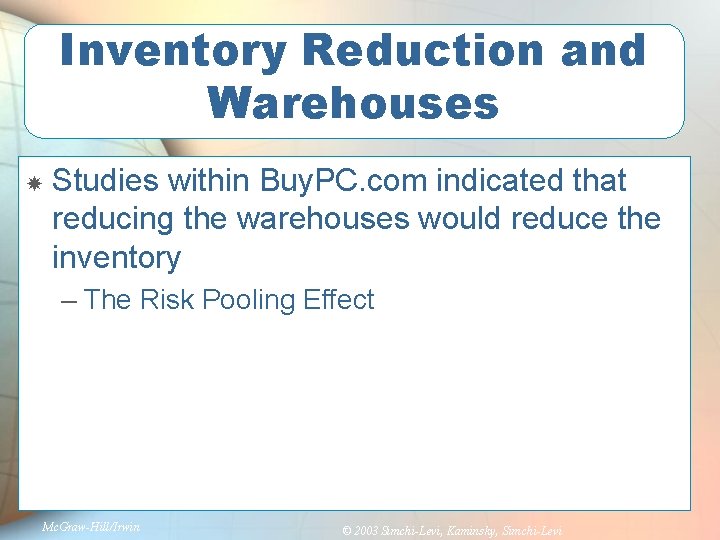 Inventory Reduction and Warehouses

Studies within BuyPC.com indicated that reducing the warehouses would reduce the inventory

– The Risk Pooling Effect

McGraw-Hill/Irwin

© 2003 Simchi-Levi, Kaminsky, Simchi-Levi